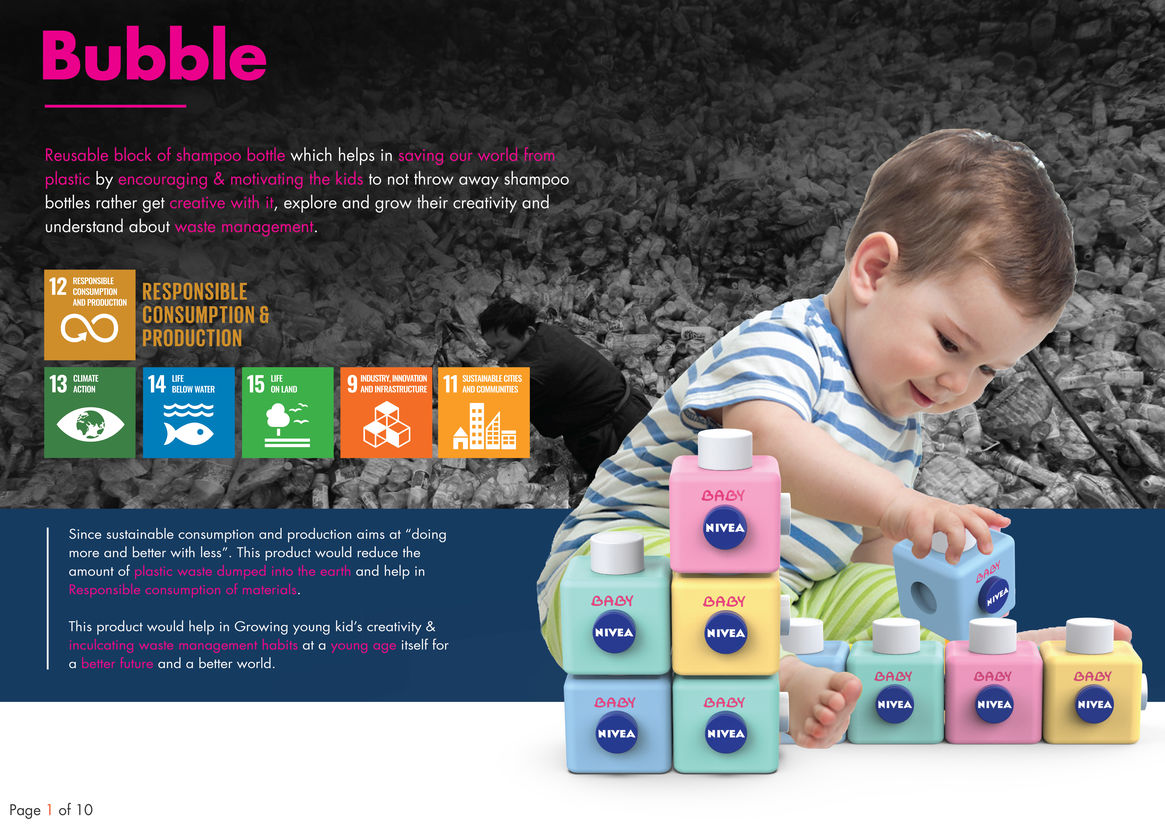 Bubble

Reusable block of shampoo bottle which helps in saving our world from plastic by encouraging & motivating the kids to not throw away shampoo bottles rather get creative with it, explore and grow their creativity and understand about waste management.

12 RESPONSIBLE CONSUMPTION AND PRODUCTION

RESPONSIBLE CONSUMPTION & PRODUCTION

13 CLIMATE ACTION

14 LIFE BELOW WATER

15 LIFE ON LAND

9 INDUSTRY, INNOVATION AND INFRASTRUCTURE

11 SUSTAINABLE CITIES AND COMMUNITIES

Since sustainable consumption and production aims at "doing more and better with less". This product would reduce the amount of plastic waste dumped into the earth and help in Responsible consumption of materials.

This product would help in Growing young kid's creativity & inculcating waste management habits at a young age itself for a better future and a better world.

BABY NIVEA

BABY NIVEA

BABY NIVEA

BABY NIVEA

BABY NIVEA

BABY NIVEA

BABY NIVEA

BABY NIVEA

BABY NIVEA

Page 1 of 10